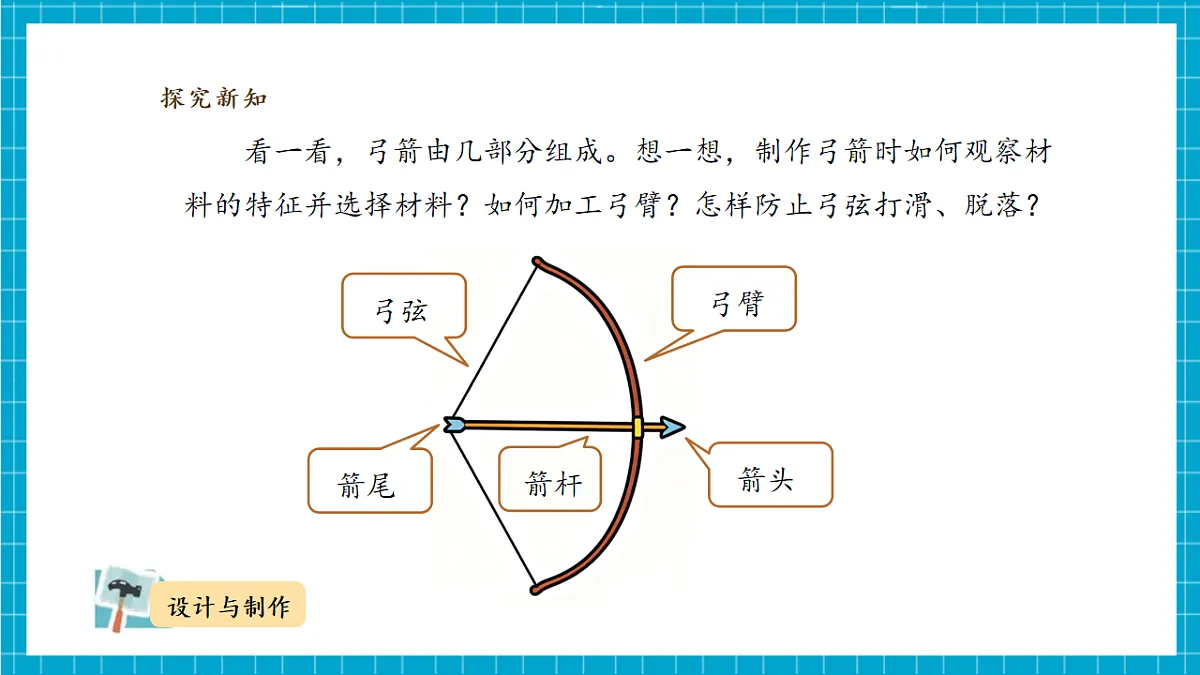 探究新知

看一看，弓箭由几部分组成。想一想，制作弓箭时如何观察材料的特征并选择材料？如何加工弓臂？怎样防止弓弦打滑、脱落？

弓弦

弓臂

箭尾

箭杆

箭头

设计与制作